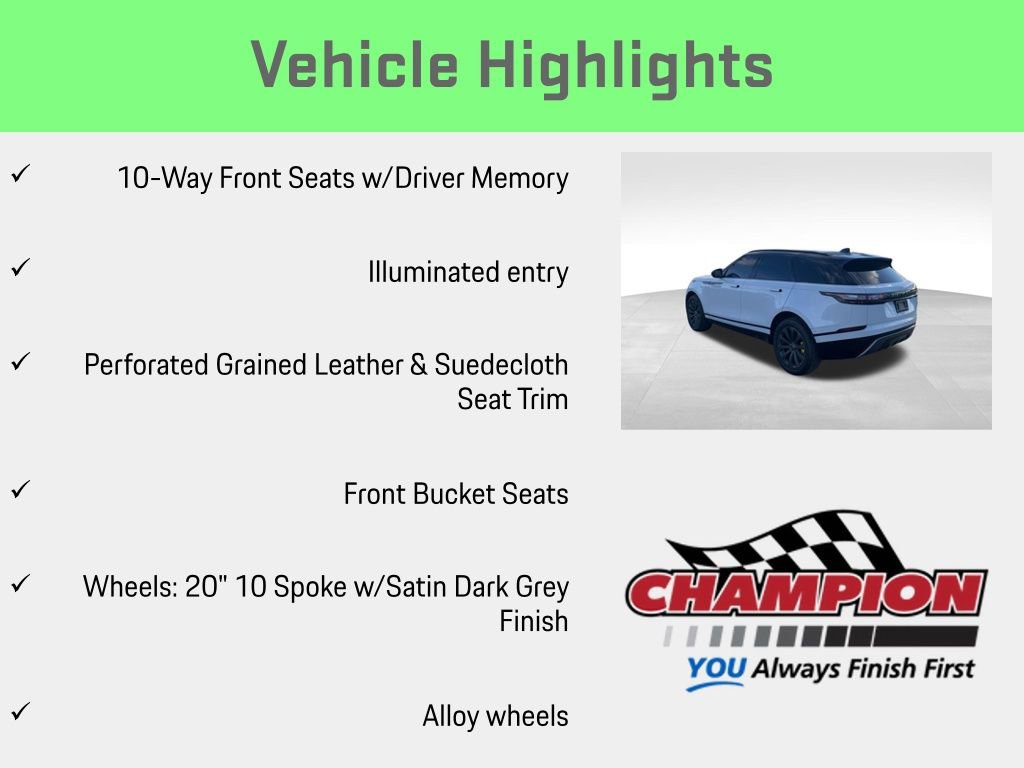 Vehicle Highlights

✓ 10-Way Front Seats w/Driver Memory

✓ Illuminated entry

✓ Perforated Grained Leather & Suedecloth Seat Trim

✓ Front Bucket Seats

✓ Wheels: 20" 10 Spoke w/Satin Dark Grey Finish

✓ Alloy wheels

CHAMPION
YOU Always Finish First